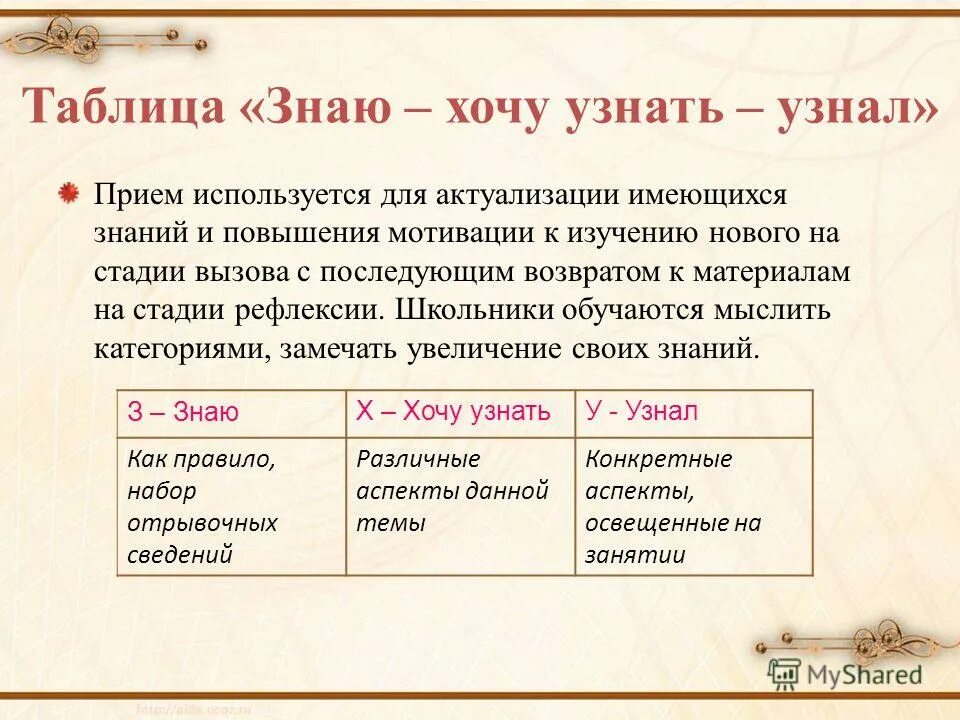 Таблица «Знаю – хочу узнать – узнал»

Прием используется для актуализации имеющихся знаний и повышения мотивации к изучению нового на стадии вызова с последующим возвратом к материалам на стадии рефлексии. Школьники обучаются мыслить категориями, замечать увеличение своих знаний.

| З – Знаю | Х – Хочу узнать | У - Узнал |
|---|---|---|
| Как правило, набор отрывочных сведений | Различные аспекты данной темы | Конкретные аспекты, освещенные на занятии |

MyShared

http://aida.ucoz.ru